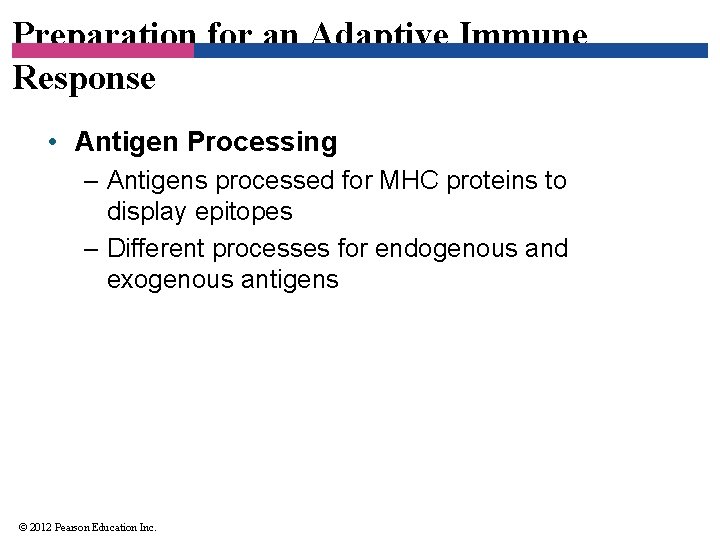 Preparation for an Adaptive Immune Response

• Antigen Processing
– Antigens processed for MHC proteins to display epitopes
– Different processes for endogenous and exogenous antigens

© 2012 Pearson Education Inc.